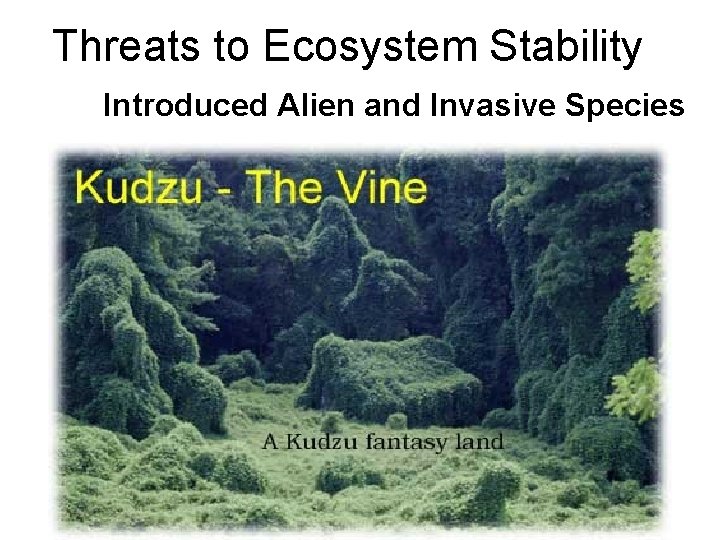 Threats to Ecosystem Stability

Introduced Alien and Invasive Species

Kudzu - The Vine

A Kudzu fantasy land